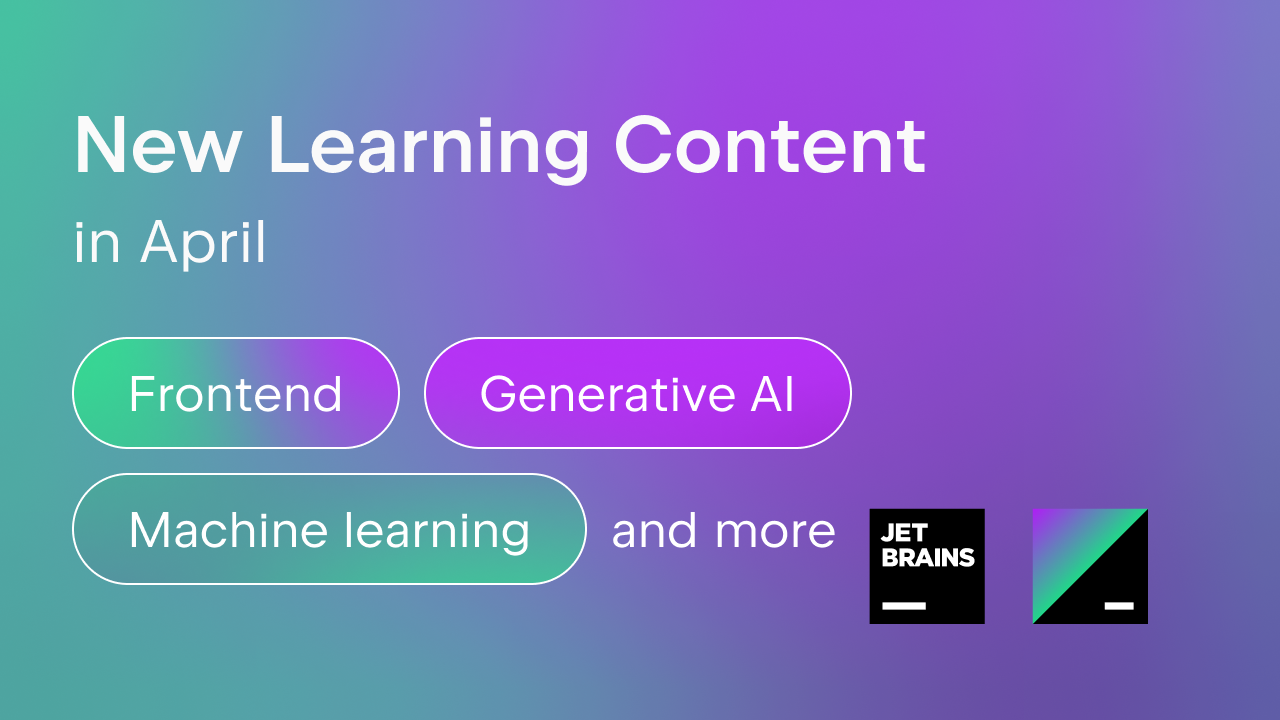 New Learning Content

in April

Frontend

Generative AI

Machine learning

and more

JET
BRAINS